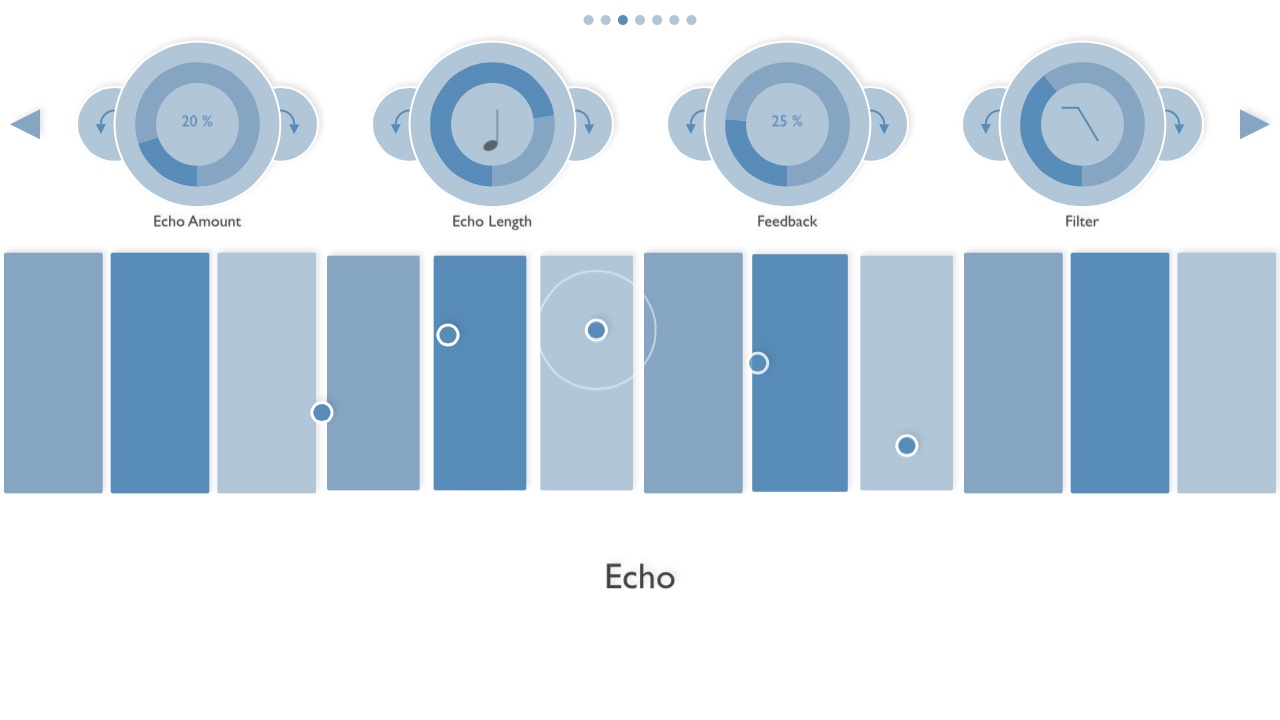 20 %
Echo Amount

Echo Length

25 %
Feedback

Filter

Echo